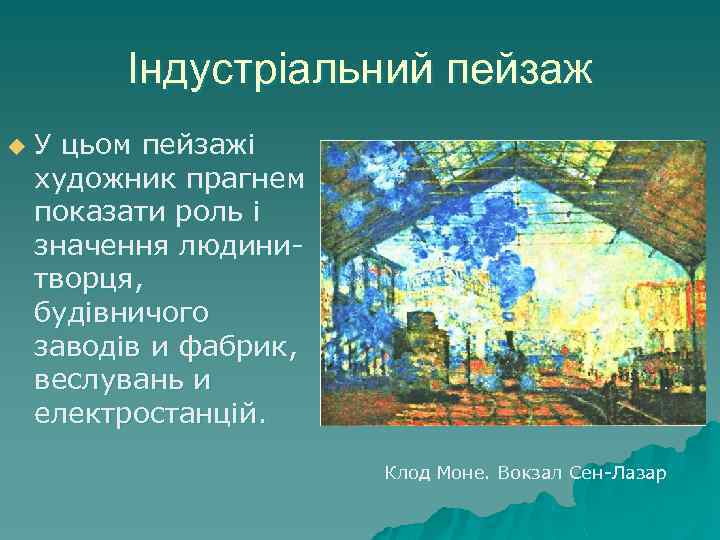 Індустріальний пейзаж

У цьом пейзажі художник прагнем показати роль і значення людини-творця, будівничого заводів и фабрик, веслувань и електростанцій.

Клод Моне. Вокзал Сен-Лазар